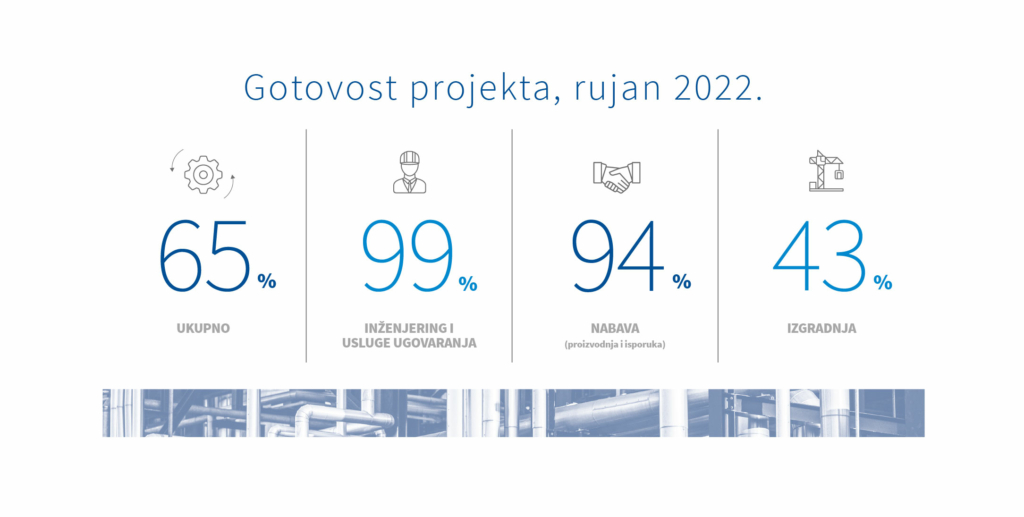 Gotovost projekta, rujan 2022.

65 %

UKUPNO

99 %

INŽENJERING I USLUGE UGOVARANJA

94 %

NABAVA
(proizvodnja i isporuka)

43 %

IZGRADNJA